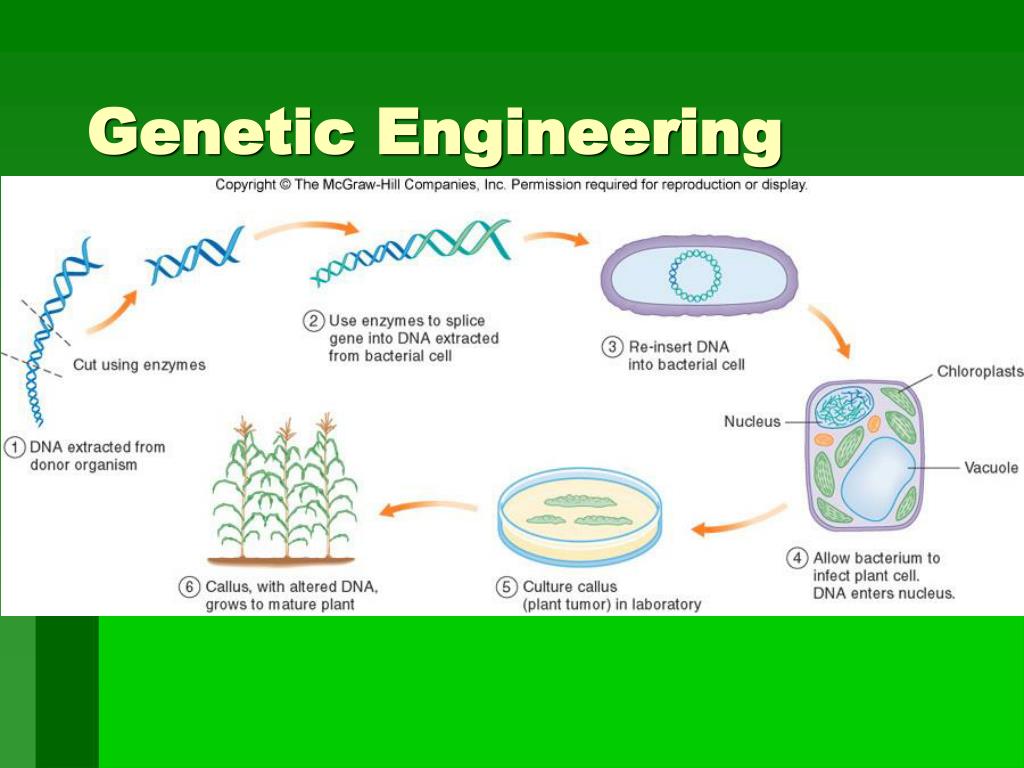 Genetic Engineering

Copyright © The McGraw-Hill Companies, Inc. Permission required for reproduction or display.

Cut using enzymes

① DNA extracted from donor organism

② Use enzymes to splice gene into DNA extracted from bacterial cell

③ Re-insert DNA into bacterial cell

Chloroplasts

Nucleus

Vacuole

④ Allow bacterium to infect plant cell. DNA enters nucleus.

⑤ Culture callus (plant tumor) in laboratory

⑥ Callus, with altered DNA, grows to mature plant